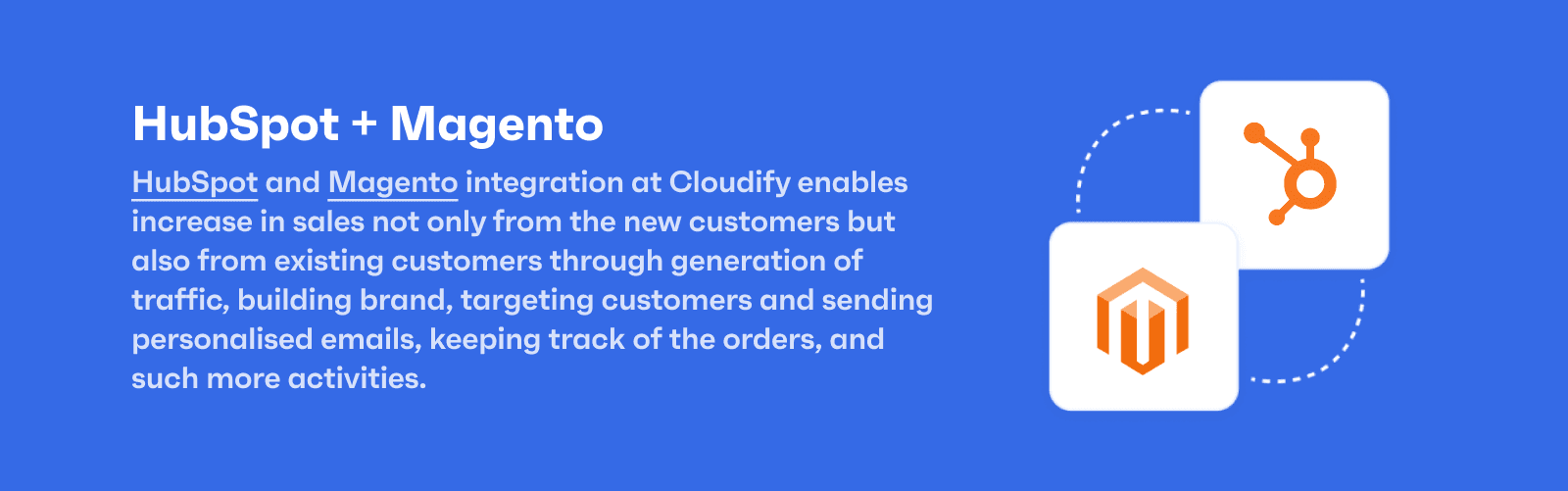 HubSpot + Magento

HubSpot and Magento integration at Cloudify enables increase in sales not only from the new customers but also from existing customers through generation of traffic, building brand, targeting customers and sending personalised emails, keeping track of the orders, and such more activities.